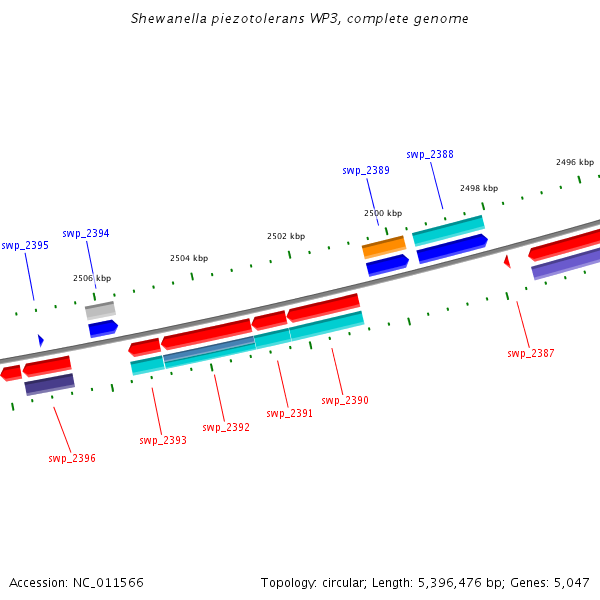 Shewanella piezotolerans WP3, complete genome

swp_2388
2496 kbp
swp_2389
2498 kbp
2500 kbp
swp_2394
2502 kbp
swp_2395
2504 kbp
2506 kbp
swp_2387
swp_2390
swp_2391
swp_2392
swp_2393
swp_2396

Accession: NC_011566

Topology: circular; Length: 5,396,476 bp; Genes: 5,047